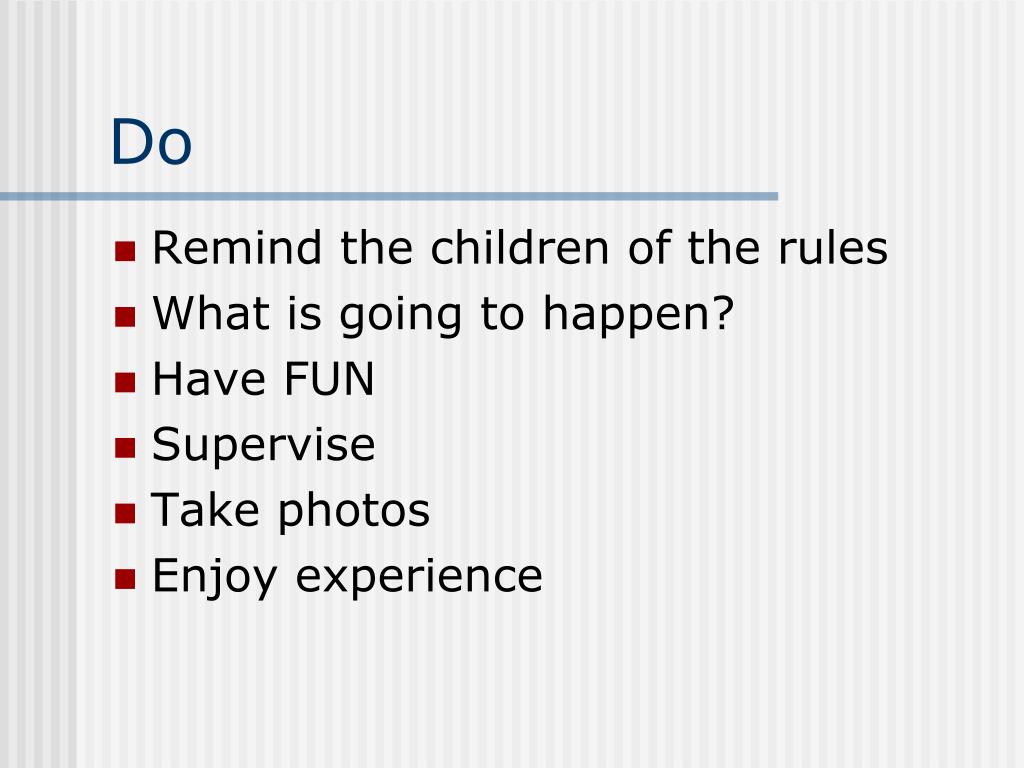 Do

- Remind the children of the rules
- What is going to happen?
- Have FUN
- Supervise
- Take photos
- Enjoy experience